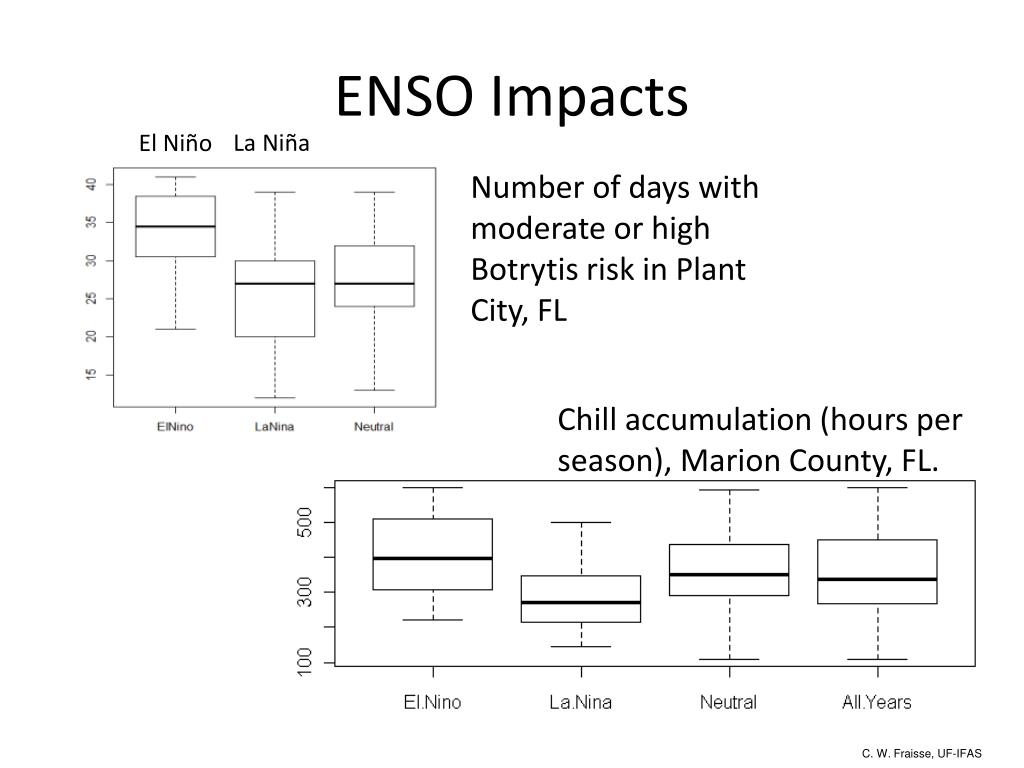 ENSO Impacts

El Niño La Niña

40
35
30
25
20
15

ElNino LaNina Neutral

Number of days with moderate or high Botrytis risk in Plant City, FL

Chill accumulation (hours per season), Marion County, FL.

500
300
100

El.Nino La.Nina Neutral All.Years

C. W. Fraisse, UF-IFAS